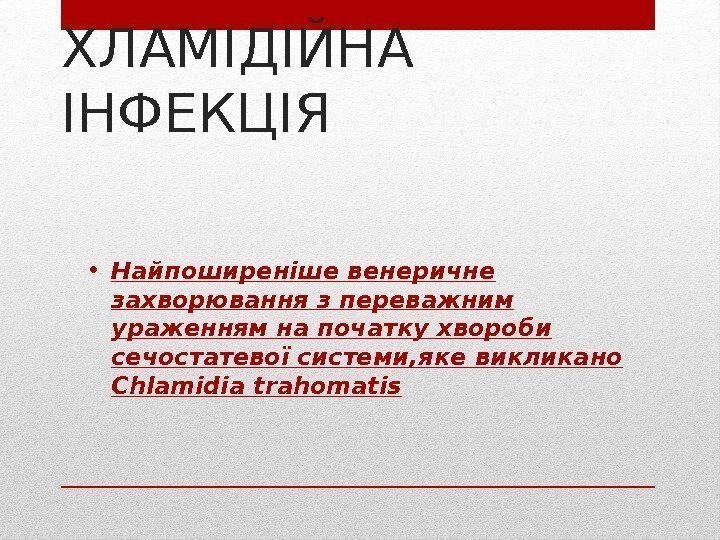 ХЛАМІДІЙНА ІНФЕКЦІЯ

• Найпоширеніше венеричне захворювання з переважним ураженням на початку хвороби сечостатевої системи,яке викликано Chlamidia trahomatis